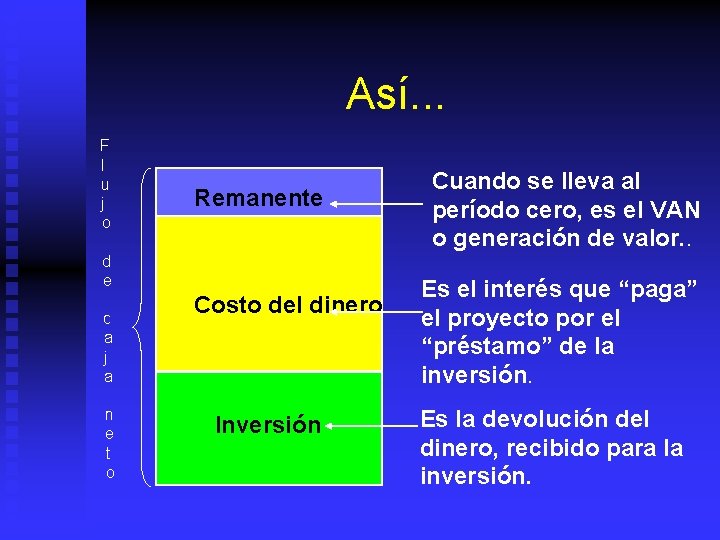 Así...

Flujo de caja neto

Remanente

Costo del dinero

Inversión

Cuando se lleva al período cero, es el VAN o generación de valor..

Es el interés que “paga” el proyecto por el “préstamo” de la inversión.

Es la devolución del dinero, recibido para la inversión.